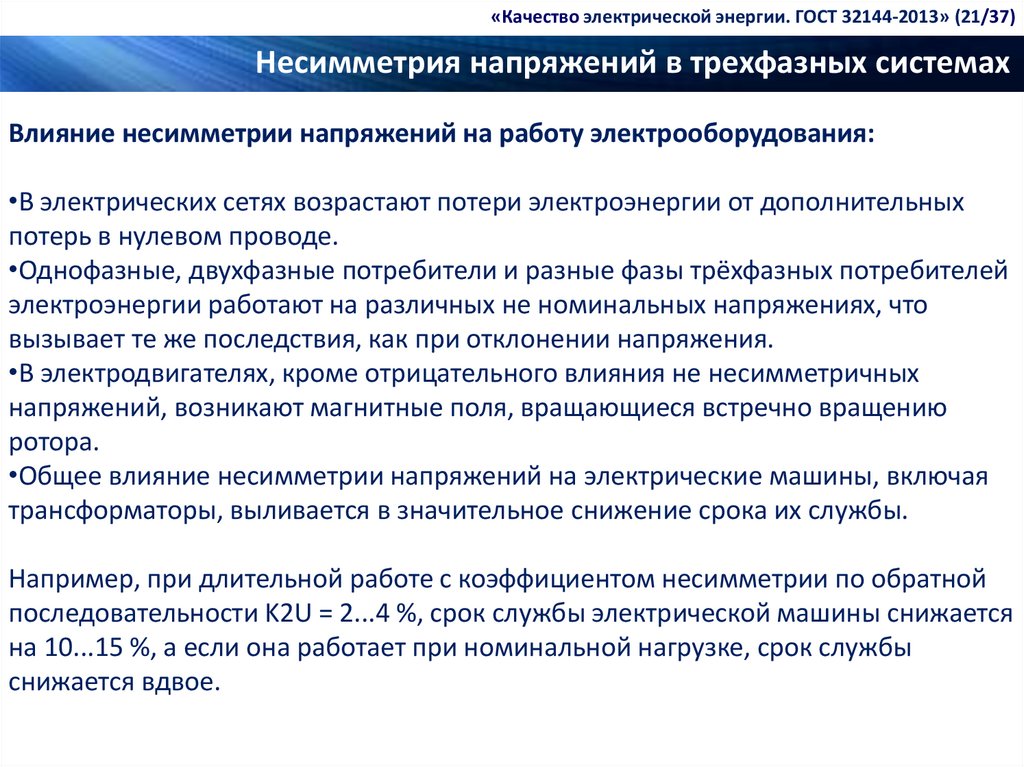 «Качество электрической энергии. ГОСТ 32144-2013» (21/37)

Несимметрия напряжений в трехфазных системах

Влияние несимметрии напряжений на работу электрооборудования:

•В электрических сетях возрастают потери электроэнергии от дополнительных потерь в нулевом проводе.
•Однофазные, двухфазные потребители и разные фазы трёхфазных потребителей электроэнергии работают на различных не номинальных напряжениях, что вызывает те же последствия, как при отклонении напряжения.
•В электродвигателях, кроме отрицательного влияния не несимметричных напряжений, возникают магнитные поля, вращающиеся встречно вращению ротора.
•Общее влияние несимметрии напряжений на электрические машины, включая трансформаторы, выливается в значительное снижение срока их службы.

Например, при длительной работе с коэффициентом несимметрии по обратной последовательности K2U = 2...4 %, срок службы электрической машины снижается на 10...15 %, а если она работает при номинальной нагрузке, срок службы снижается вдвое.